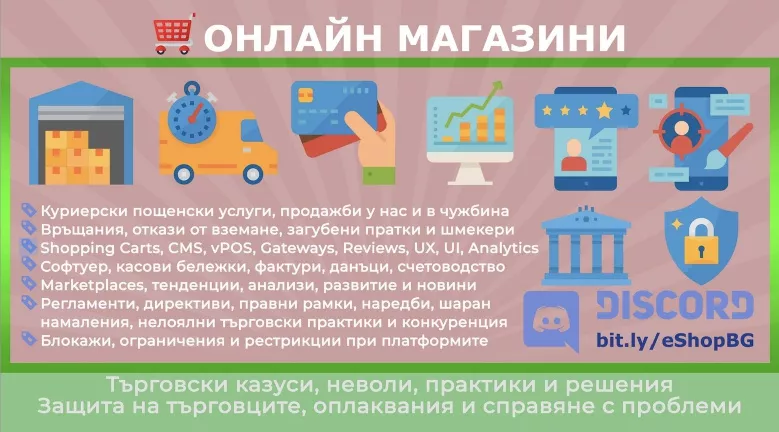 ОНЛАЙН МАГАЗИНИ

Куриерски пощенски услуги, продажби у нас и в чужбина
Връщания, откази от вземане, загубени пратки и шмекери
Shopping Carts, CMS, vPOS, Gateways, Reviews, UX, UI, Analytics
Софтуер, касови бележки, фактури, данъци, счетоводство
Marketplaces, тенденции, анализи, развитие и новини
Регламенти, директиви, правни рамки, наредби, шаран намаления, нелоялни търговски практики и конкуренция
Блокажи, ограничения и рестрикции при платформите

DISCORD
bit.ly/eShopBG

Търговски казуси, неволи, практики и решения
Защита на търговците, оплаквания и справяне с проблеми